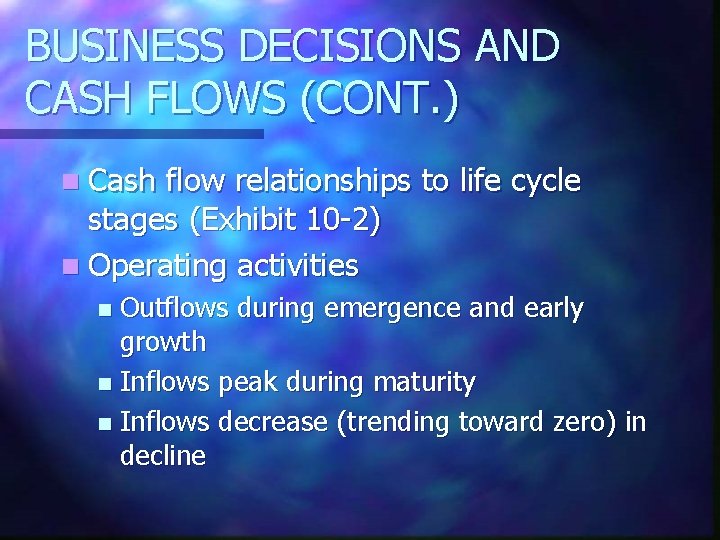 BUSINESS DECISIONS AND CASH FLOWS (CONT.)

Cash flow relationships to life cycle stages (Exhibit 10-2)

Operating activities

Outflows during emergence and early growth

Inflows peak during maturity

Inflows decrease (trending toward zero) in decline